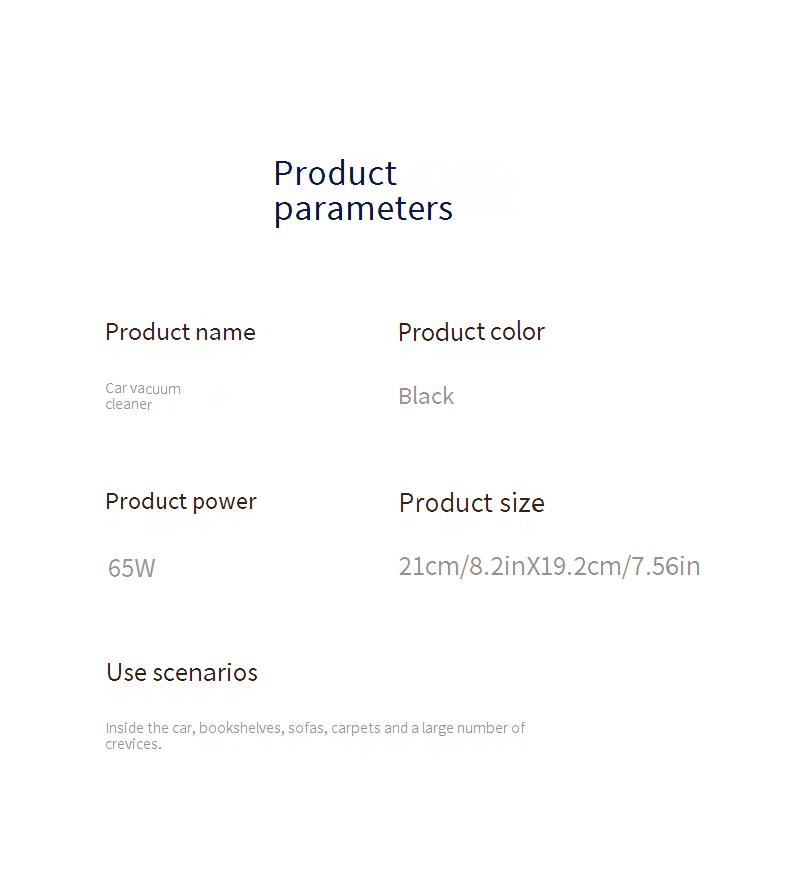 Product parameters

Product name

Car vacuum cleaner

Product color

Black

Product power

65W

Product size

21cm/8.2inX19.2cm/7.56in

Use scenarios

Inside the car, bookshelves, sofas, carpets and a large number of crevices.